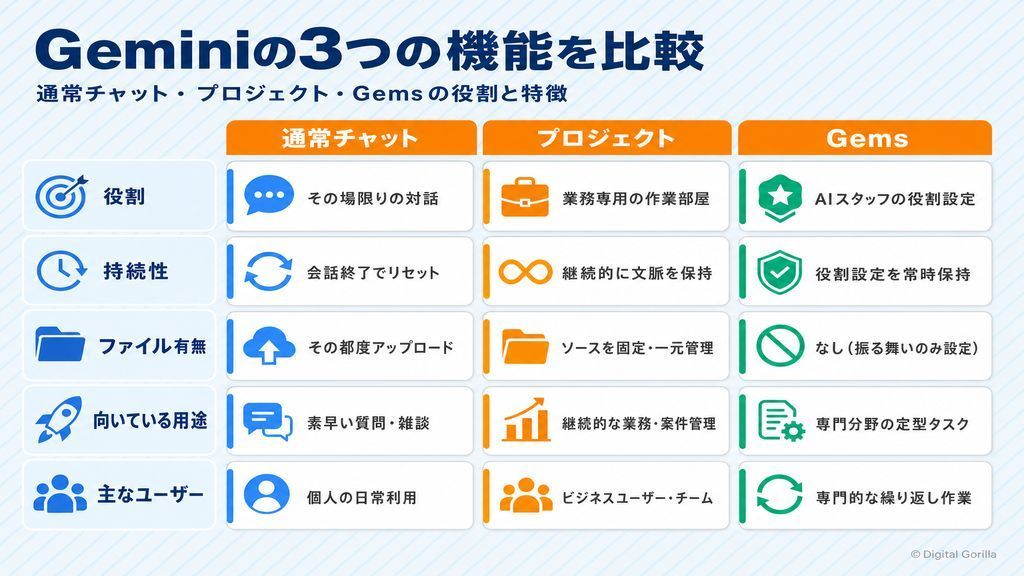 Geminiの3つの機能を比較

通常チャット・プロジェクト・Gemsの役割と特徴

| | 通常チャット | プロジェクト | Gems |
|---|---|---|---|
| 役割 | その場限りの対話 | 業務専用の作業部屋 | AIスタッフの役割設定 |
| 持続性 | 会話終了でリセット | 継続的に文脈を保持 | 役割設定を常時保持 |
| ファイル有無 | その都度アップロード | ソースを固定・一元管理 | なし（振る舞いのみ設定） |
| 向いている用途 | 素早い質問・雑談 | 継続的な業務・案件管理 | 専門分野の定型タスク |
| 主なユーザー | 個人の日常利用 | ビジネスユーザー・チーム | 専門的な繰り返し作業 |

© Digital Gorilla